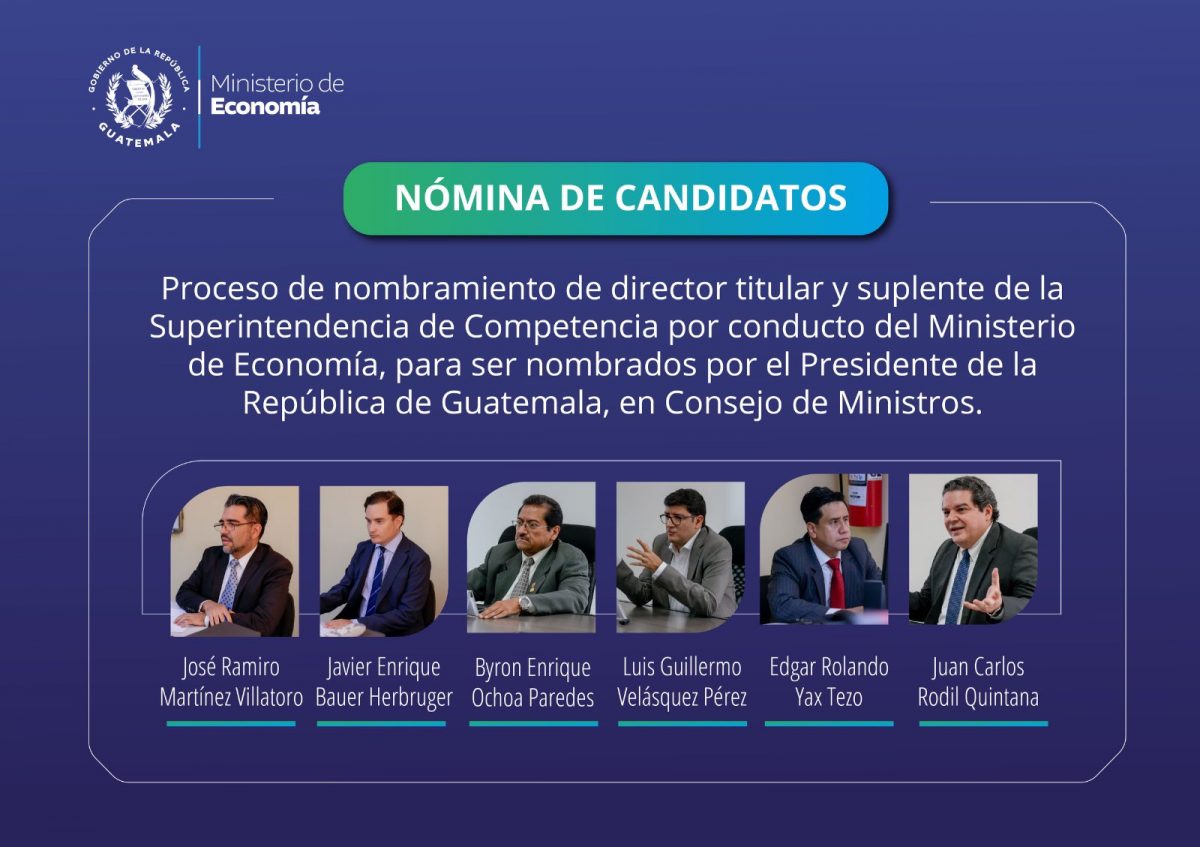 GOBIERNO DE LA REPÚBLICA
GUATEMALA

Ministerio de
Economía

NÓMINA DE CANDIDATOS

Proceso de nombramiento de director titular y suplente de la Superintendencia de Competencia por conducto del Ministerio de Economía, para ser nombrados por el Presidente de la República de Guatemala, en Consejo de Ministros.

José Ramiro Martínez Villatoro

Javier Enrique Bauer Herbruger

Byron Enrique Ochoa Paredes

Luis Guillermo Velásquez Pérez

Edgar Rolando Yax Tezo

Juan Carlos Rodil Quintana